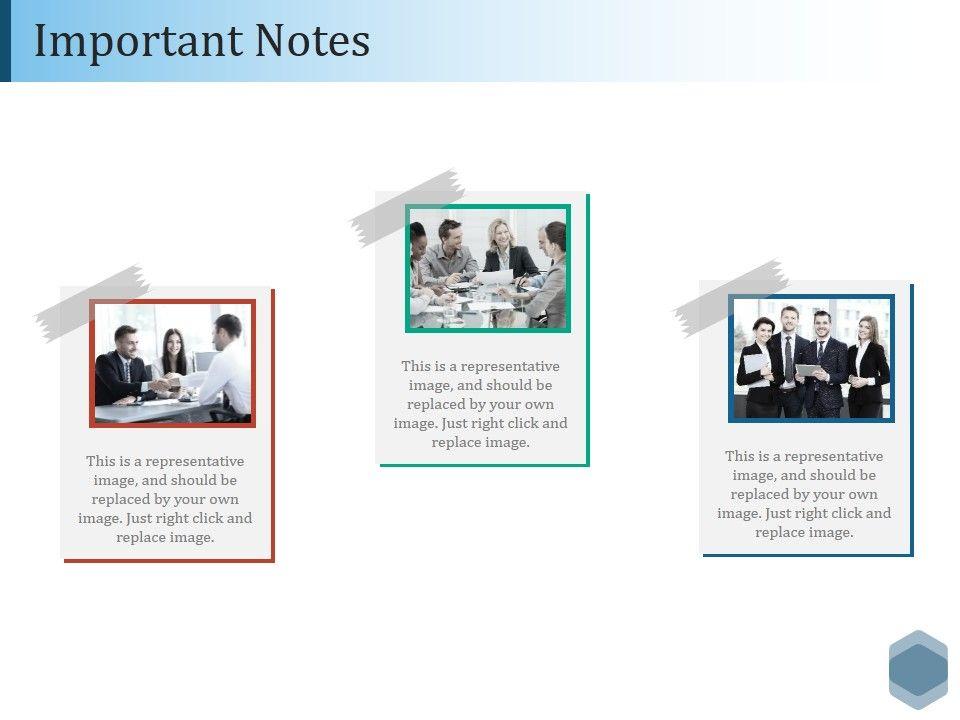 Important Notes

This is a representative image, and should be replaced by your own image. Just right click and replace image.

This is a representative image, and should be replaced by your own image. Just right click and replace image.

This is a representative image, and should be replaced by your own image. Just right click and replace image.